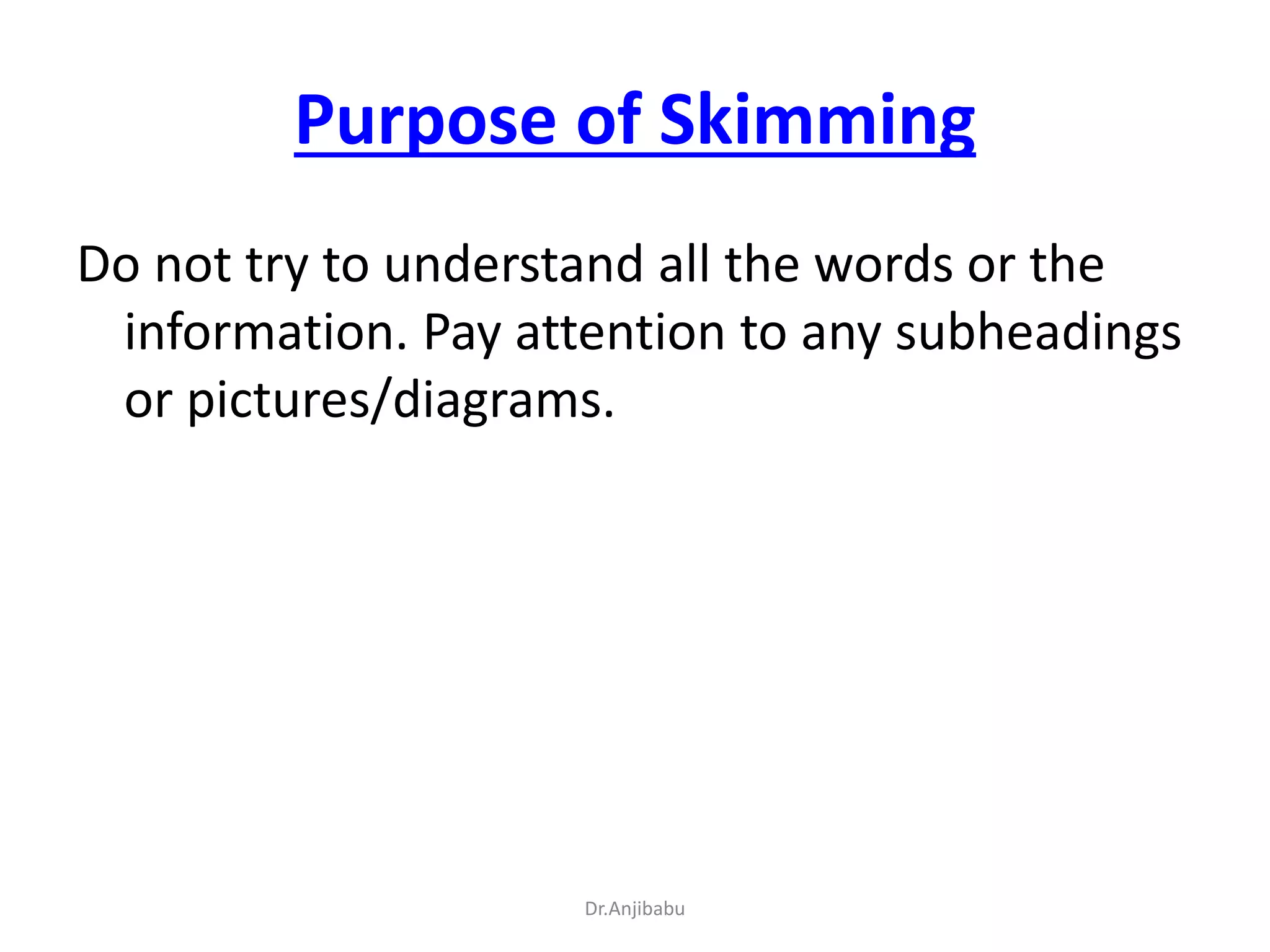 Purpose of Skimming

Do not try to understand all the words or the information. Pay attention to any subheadings or pictures/diagrams.

Dr.Anjibabu